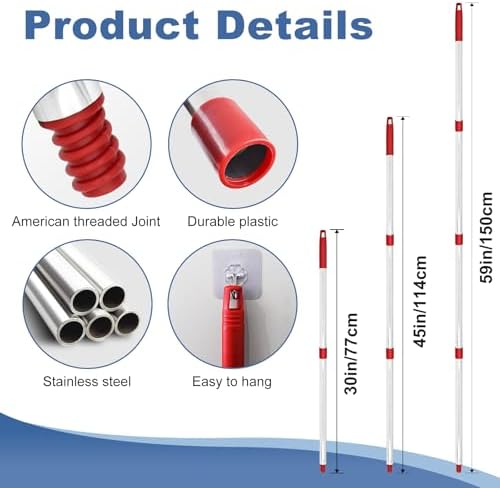 Product Details

American threaded Joint

Durable plastic

Stainless steel

Easy to hang

30in/77cm

45in/114cm

59in/150cm